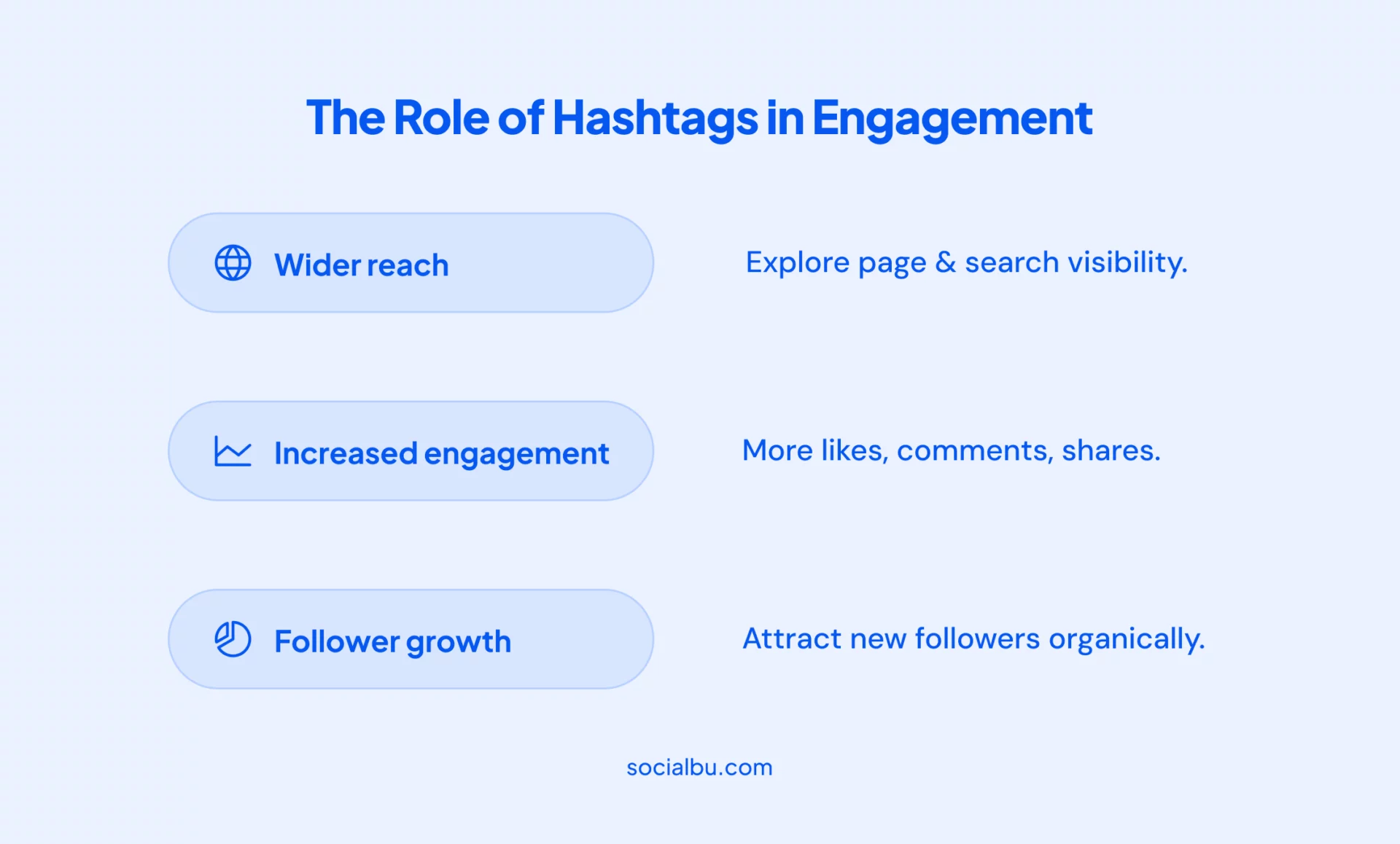 The Role of Hashtags in Engagement

Wider reach

Explore page & search visibility.

Increased engagement

More likes, comments, shares.

Follower growth

Attract new followers organically.

socialbu.com